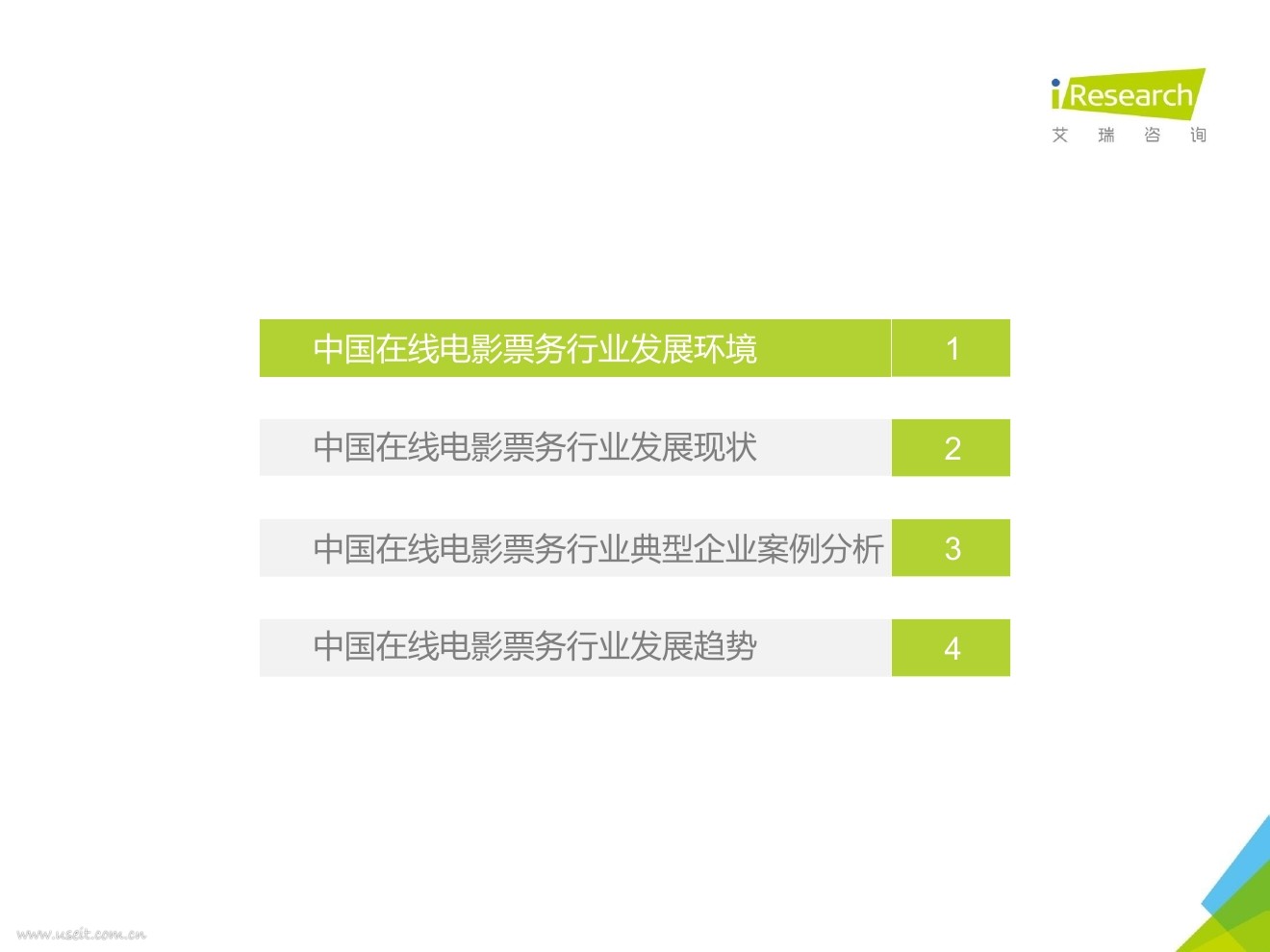 iResearch
艾 瑞 咨 询

中国在线电影票务行业发展环境 1

中国在线电影票务行业发展现状 2

中国在线电影票务行业典型企业案例分析 3

中国在线电影票务行业发展趋势 4

www.useit.com.cn